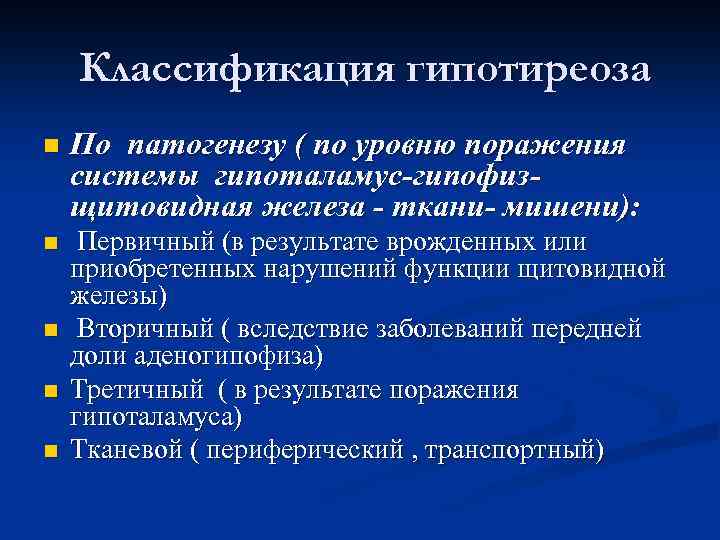 Классификация гипотиреоза

По патогенезу ( по уровню поражения системы гипоталамус-гипофиз-щитовидная железа - ткани- мишени):

Первичный (в результате врожденных или приобретенных нарушений функции щитовидной железы)

Вторичный ( вследствие заболеваний передней доли аденогипофиза)

Третичный ( в результате поражения гипоталамуса)

Тканевой ( периферический , транспортный)